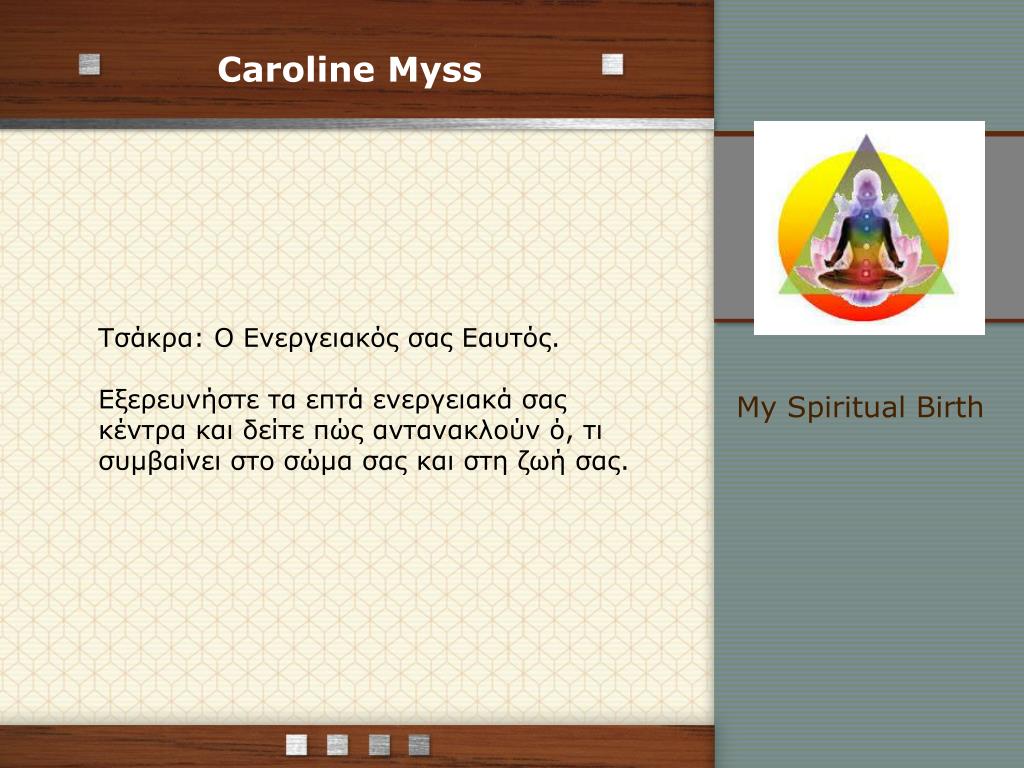 Caroline Myss

Τσάκρα: Ο Ενεργειακός σας Εαυτός.

Εξερευνήστε τα επτά ενεργειακά σας κέντρα και δείτε πώς αντανακλούν ό, τι συμβαίνει στο σώμα σας και στη ζωή σας.

My Spiritual Birth